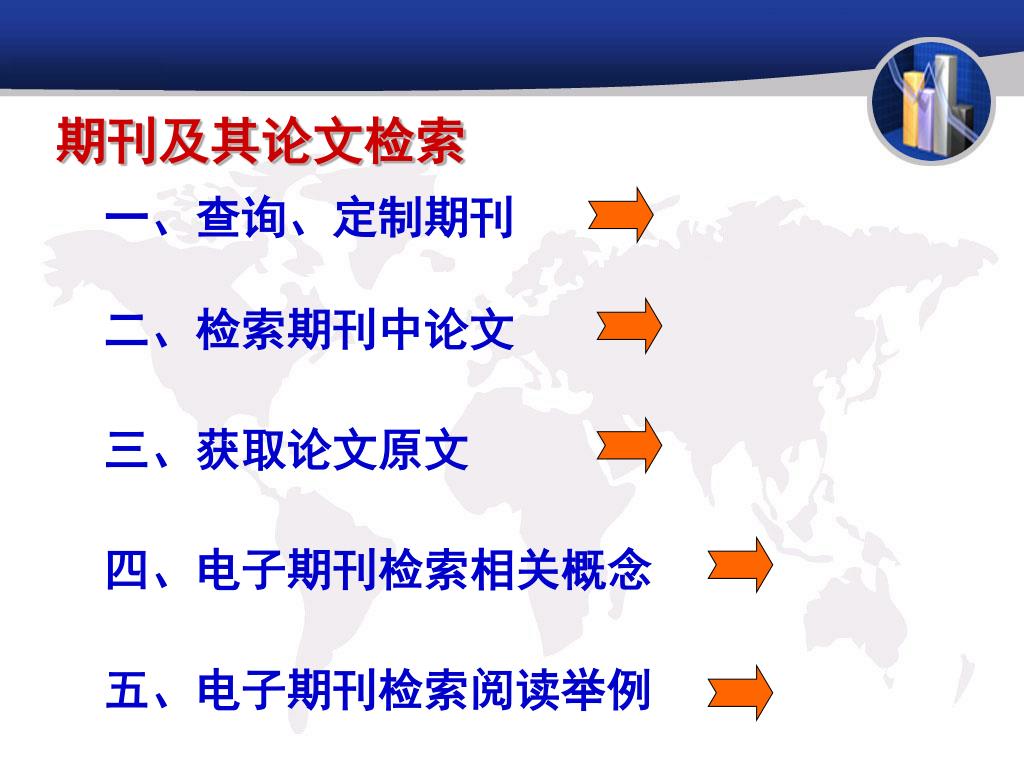 期刊及其论文检索

一、查询、定制期刊

二、检索期刊中论文

三、获取论文原文

四、电子期刊检索相关概念

五、电子期刊检索阅读举例